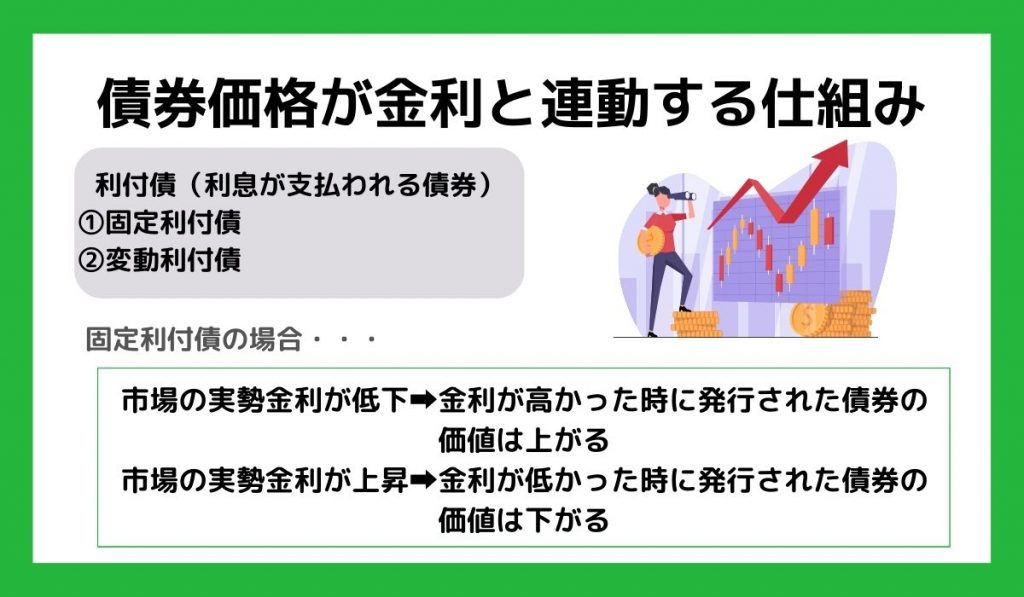 債券価格が金利と連動する仕組み

利付債（利息が支払われる債券）
①固定利付債
②変動利付債

固定利付債の場合・・・

市場の実勢金利が低下➡金利が高かった時に発行された債券の価値は上がる
市場の実勢金利が上昇➡金利が低かった時に発行された債券の価値は下がる